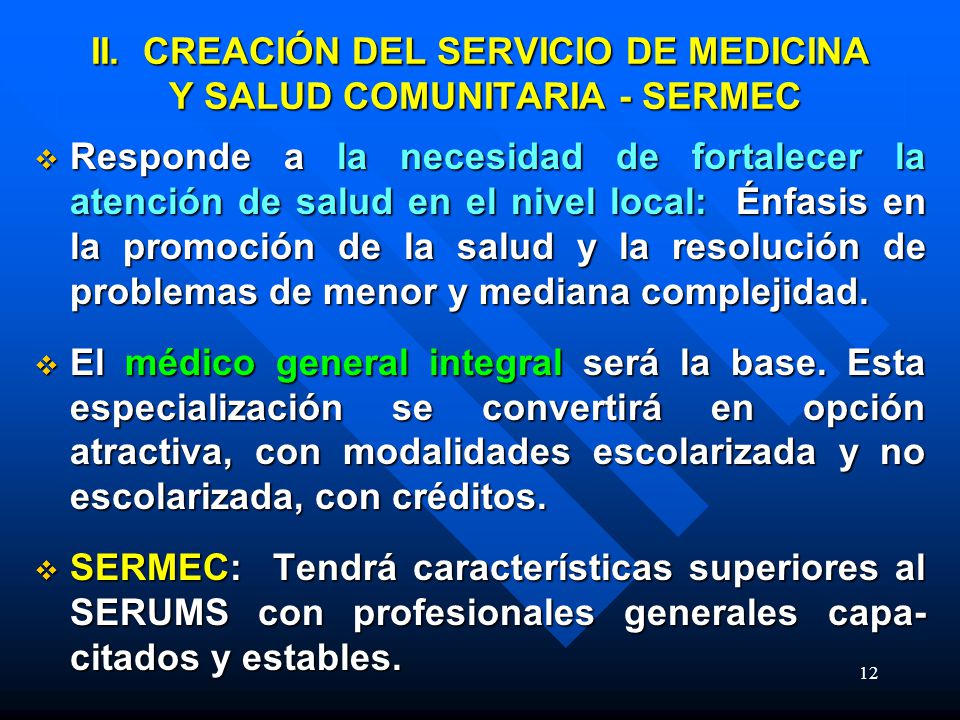 II. CREACIÓN DEL SERVICIO DE MEDICINA Y SALUD COMUNITARIA - SERMEC

❖ Responde a la necesidad de fortalecer la atención de salud en el nivel local: Énfasis en la promoción de la salud y la resolución de problemas de menor y mediana complejidad.

❖ El médico general integral será la base. Esta especialización se convertirá en opción atractiva, con modalidades escolarizada y no escolarizada, con créditos.

❖ SERMEC: Tendrá características superiores al SERUMS con profesionales generales capacitados y estables.

12